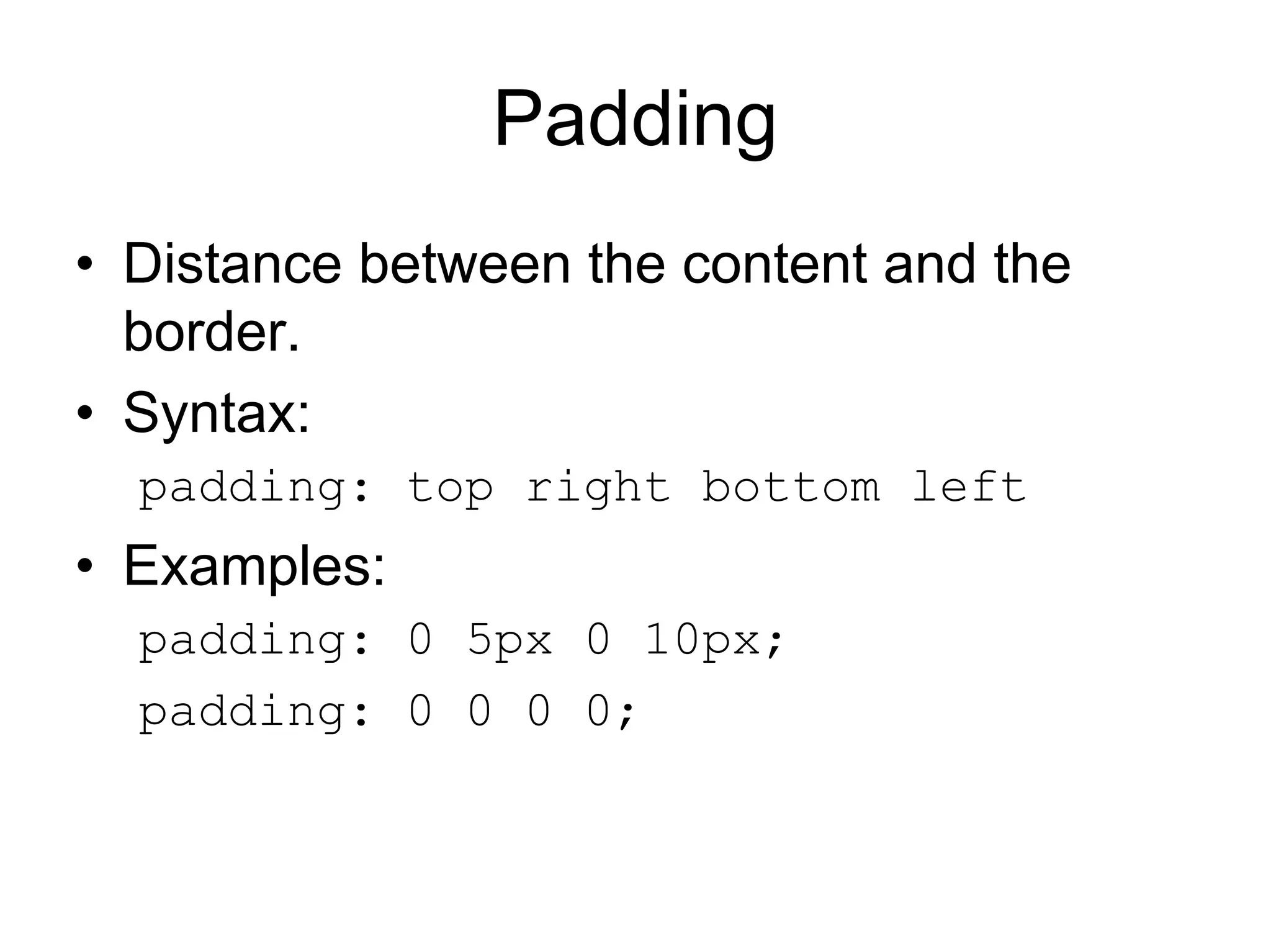 Padding

• Distance between the content and the border.

• Syntax:

padding: top right bottom left

• Examples:

padding: 0 5px 0 10px;

padding: 0 0 0 0;